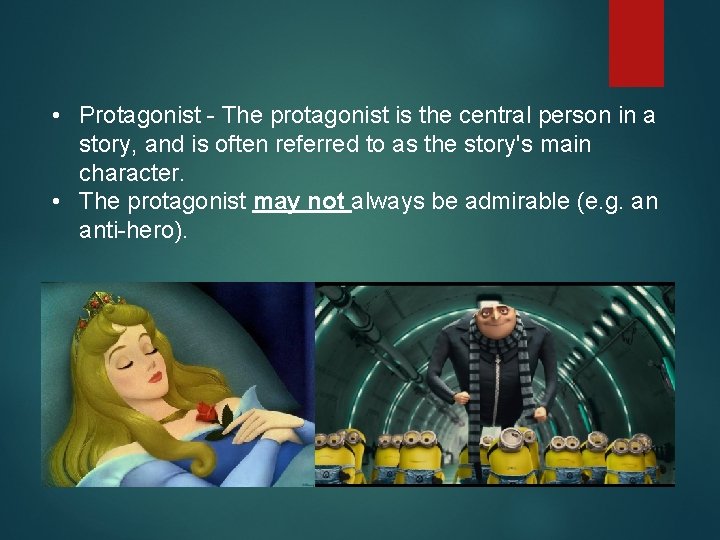 • Protagonist - The protagonist is the central person in a story, and is often referred to as the story's main character.
• The protagonist may not always be admirable (e.g. an anti-hero).